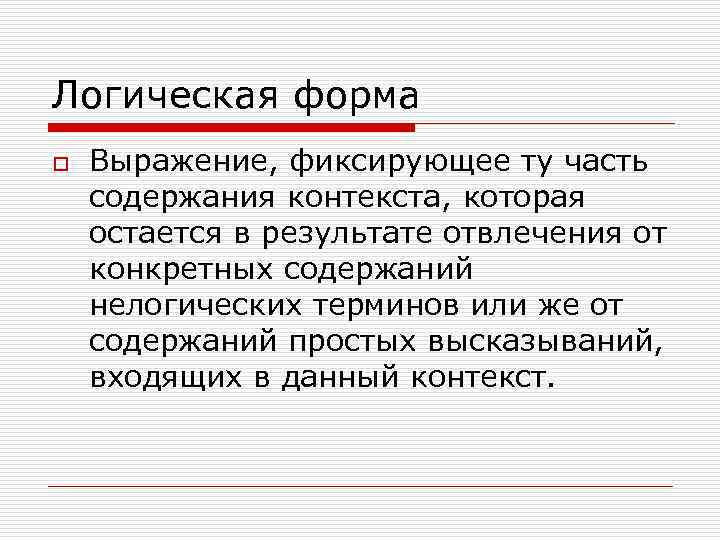 Логическая форма

Выражение, фиксирующее ту часть содержания контекста, которая остается в результате отвлечения от конкретных содержаний нелогических терминов или же от содержаний простых высказываний, входящих в данный контекст.